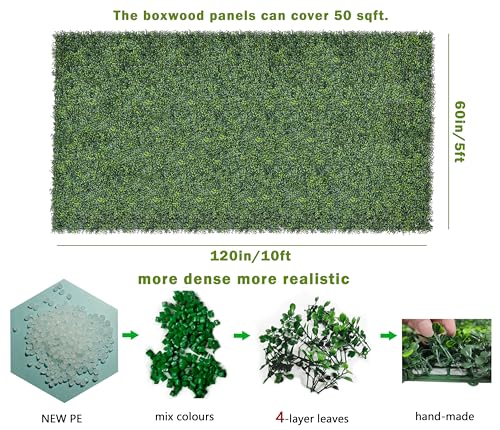 The boxwood panels can cover 50 sqft.

60in/5ft

120in/10ft

more dense more realistic

NEW PE

mix colours

4-layer leaves

hand-made